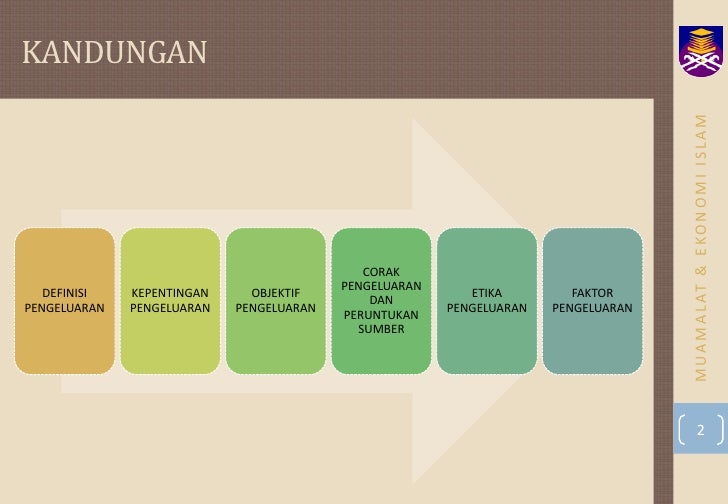 KANDUNGAN

DEFINISI PENGELUARAN

KEPENTINGAN PENGELUARAN

OBJEKTIF PENGELUARAN

CORAK PENGELUARAN DAN PERUNTUKAN SUMBER

ETIKA PENGELUARAN

FAKTOR PENGELUARAN

MUAMALAT & EKONOMI ISLAM

2